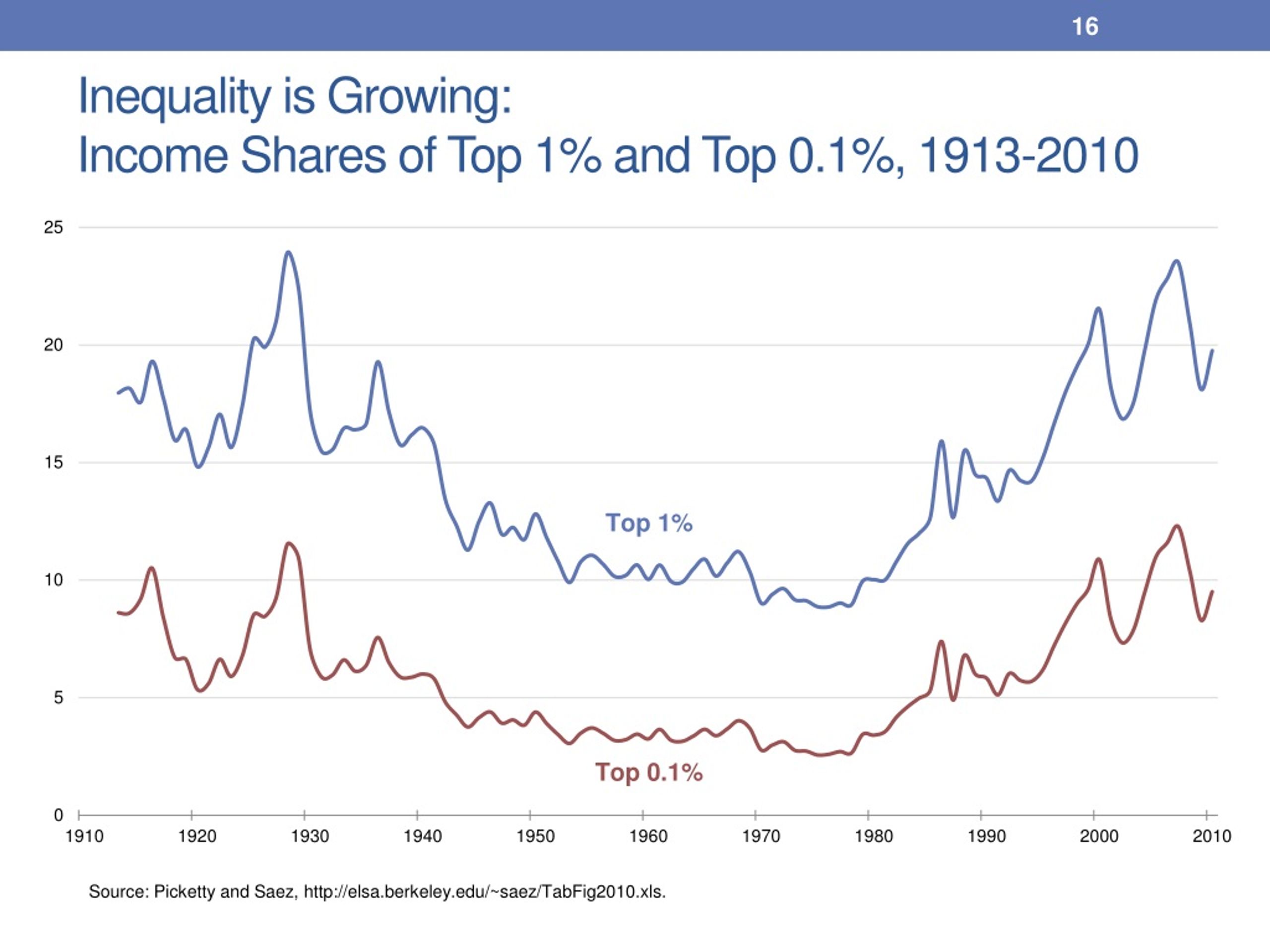 16

Inequality is Growing:
Income Shares of Top 1% and Top 0.1%, 1913-2010

25
20
15
10
5
0

Top 1%

Top 0.1%

1910 1920 1930 1940 1950 1960 1970 1980 1990 2000 2010

Source: Picketty and Saez, http://elsa.berkeley.edu/~saez/TabFig2010.xls.